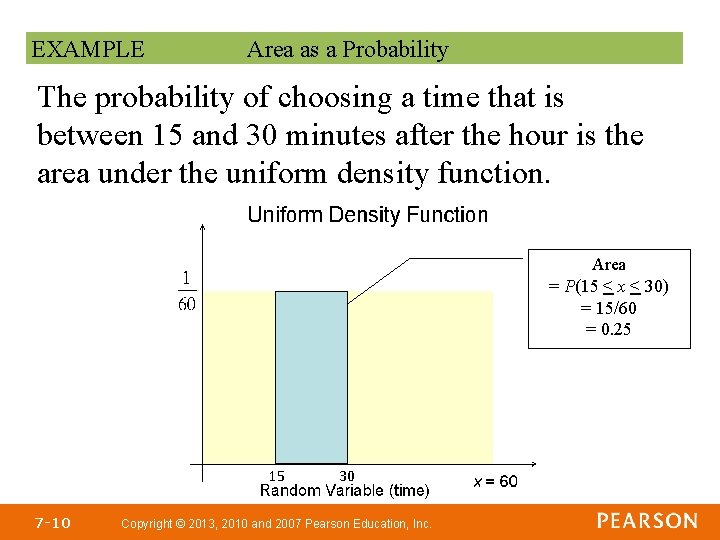 EXAMPLE Area as a Probability

The probability of choosing a time that is between 15 and 30 minutes after the hour is the area under the uniform density function.

Uniform Density Function

$\frac{1}{60}$

Area
$= P(15 \leq x \leq 30)$
$= 15/60$
$= 0.25$

15 30
Random Variable (time)
$x = 60$

7-10 Copyright © 2013, 2010 and 2007 Pearson Education, Inc. PEARSON